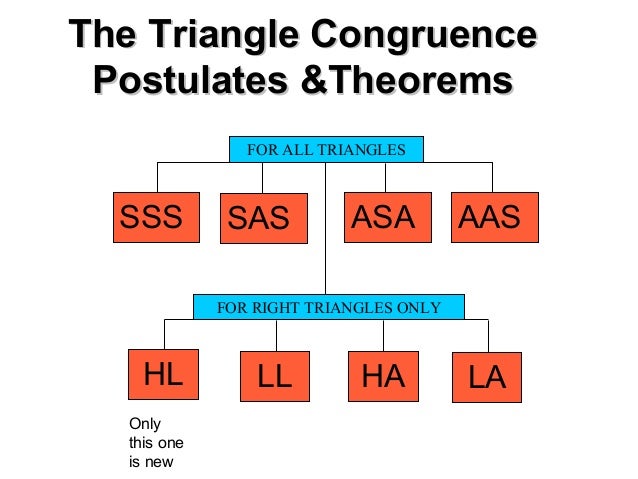 The Triangle Congruence Postulates &Theorems

FOR ALL TRIANGLES

SSS

SAS

ASA

AAS

FOR RIGHT TRIANGLES ONLY

HL

LL

HA

LA

Only this one is new